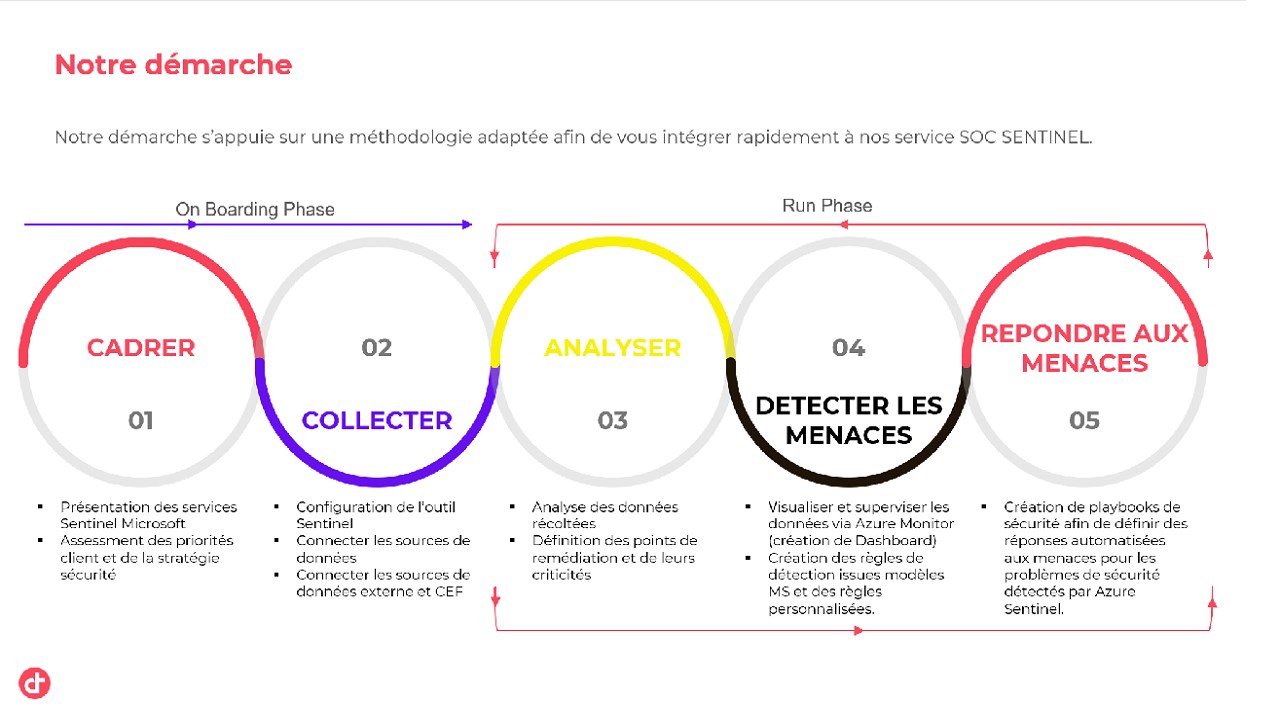 Notre démarche

Notre démarche s'appuie sur une méthodologie adaptée afin de vous intégrer rapidement à nos service SOC SENTINEL.

On Boarding Phase

Run Phase

CADRER

01

02

COLLECTER

ANALYSER

03

04

DETECTER LES MENACES

REPONDRE AUX MENACES

05

▪ Présentation des services Sentinel Microsoft
▪ Assessment des priorités client et de la stratégie sécurité

▪ Configuration de l'outil Sentinel
▪ Connecter les sources de données
▪ Connecter les sources de données externe et CEF

▪ Analyse des données récoltées
▪ Définition des points de remédiation et de leurs criticités

▪ Visualiser et superviser les données via Azure Monitor (création de Dashboard)
▪ Création des règles de détection issues modèles MS et des règles personnalisées.

▪ Création de playbooks de sécurité afin de définir des réponses automatisées aux menaces pour les problèmes de sécurité détectés par Azure Sentinel.